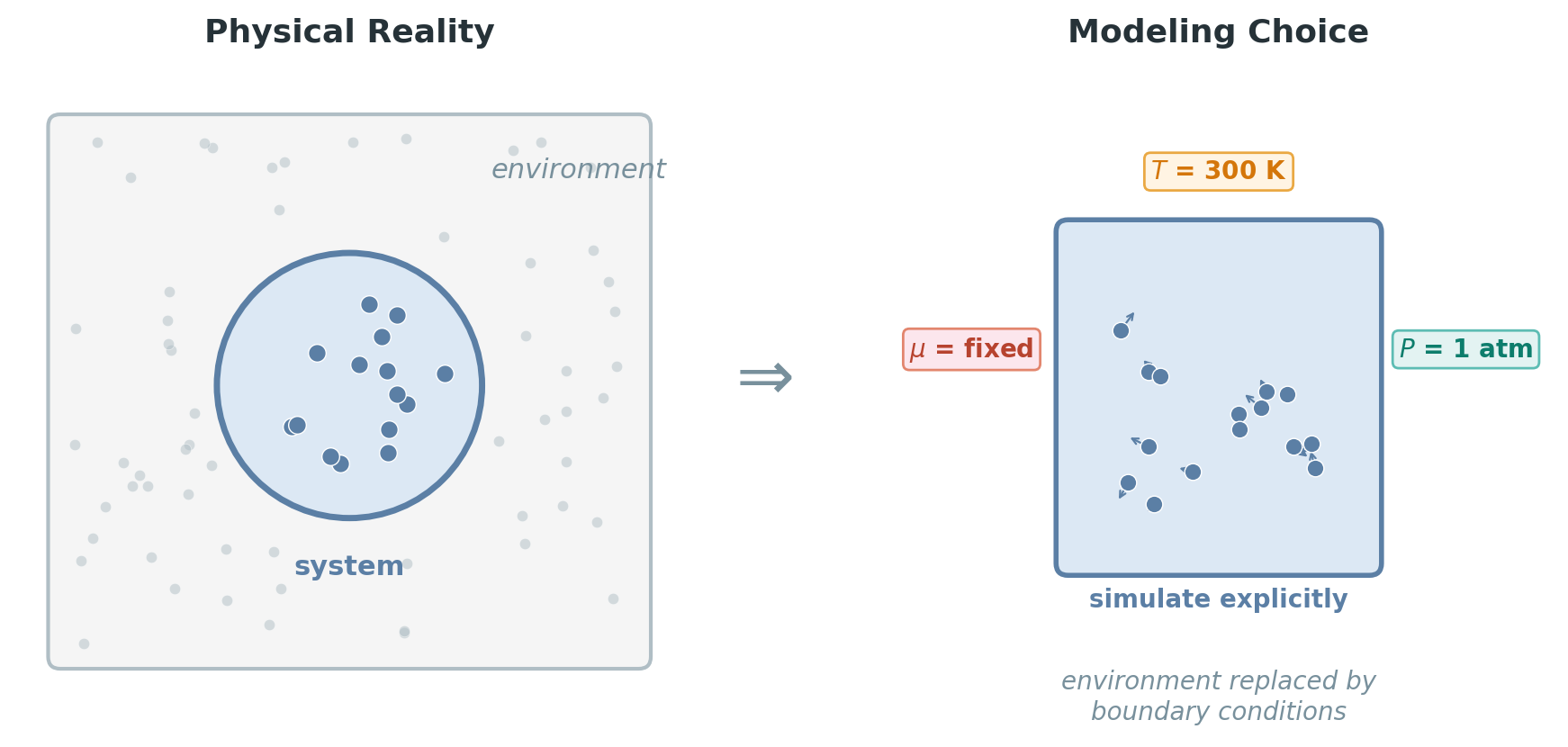 Physical Reality

environment

system

$\Rightarrow$

Modeling Choice

$T$ = 300 K

$\mu$ = fixed

$P$ = 1 atm

simulate explicitly

environment replaced by boundary conditions